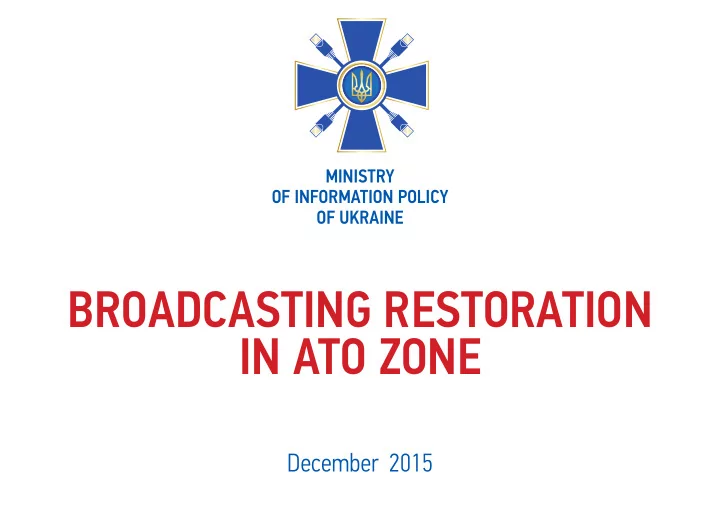 MINISTRY
OF INFORMATION POLICY
OF UKRAINE

BROADCASTING RESTORATION
IN ATO ZONE

December 2015